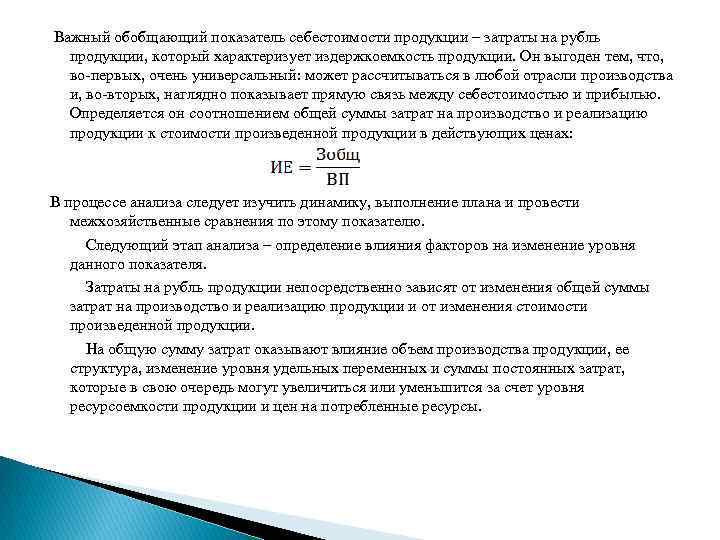 Важный обобщающий показатель себестоимости продукции – затраты на рубль продукции, который характеризует издержкоемкость продукции. Он выгоден тем, что, во-первых, очень универсальный: может рассчитываться в любой отрасли производства и, во-вторых, наглядно показывает прямую связь между себестоимостью и прибылью. Определяется он соотношением общей суммы затрат на производство и реализацию продукции к стоимости произведенной продукции в действующих ценах:

$ИЕ = \frac{Зобщ}{ВП}$

В процессе анализа следует изучить динамику, выполнение плана и провести межхозяйственные сравнения по этому показателю.

Следующий этап анализа – определение влияния факторов на изменение уровня данного показателя.

Затраты на рубль продукции непосредственно зависят от изменения общей суммы затрат на производство и реализацию продукции и от изменения стоимости произведенной продукции.

На общую сумму затрат оказывают влияние объем производства продукции, ее структура, изменение уровня удельных переменных и суммы постоянных затрат, которые в свою очередь могут увеличиться или уменьшится за счет уровня ресурсоемкости продукции и цен на потребленные ресурсы.